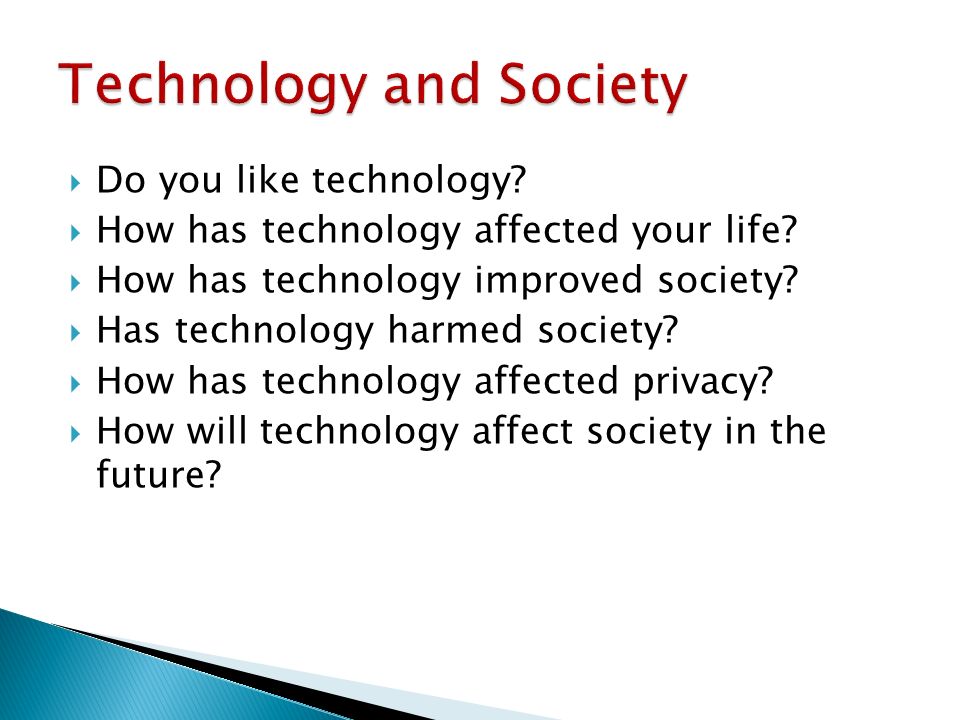 Technology and Society

- Do you like technology?
- How has technology affected your life?
- How has technology improved society?
- Has technology harmed society?
- How has technology affected privacy?
- How will technology affect society in the future?